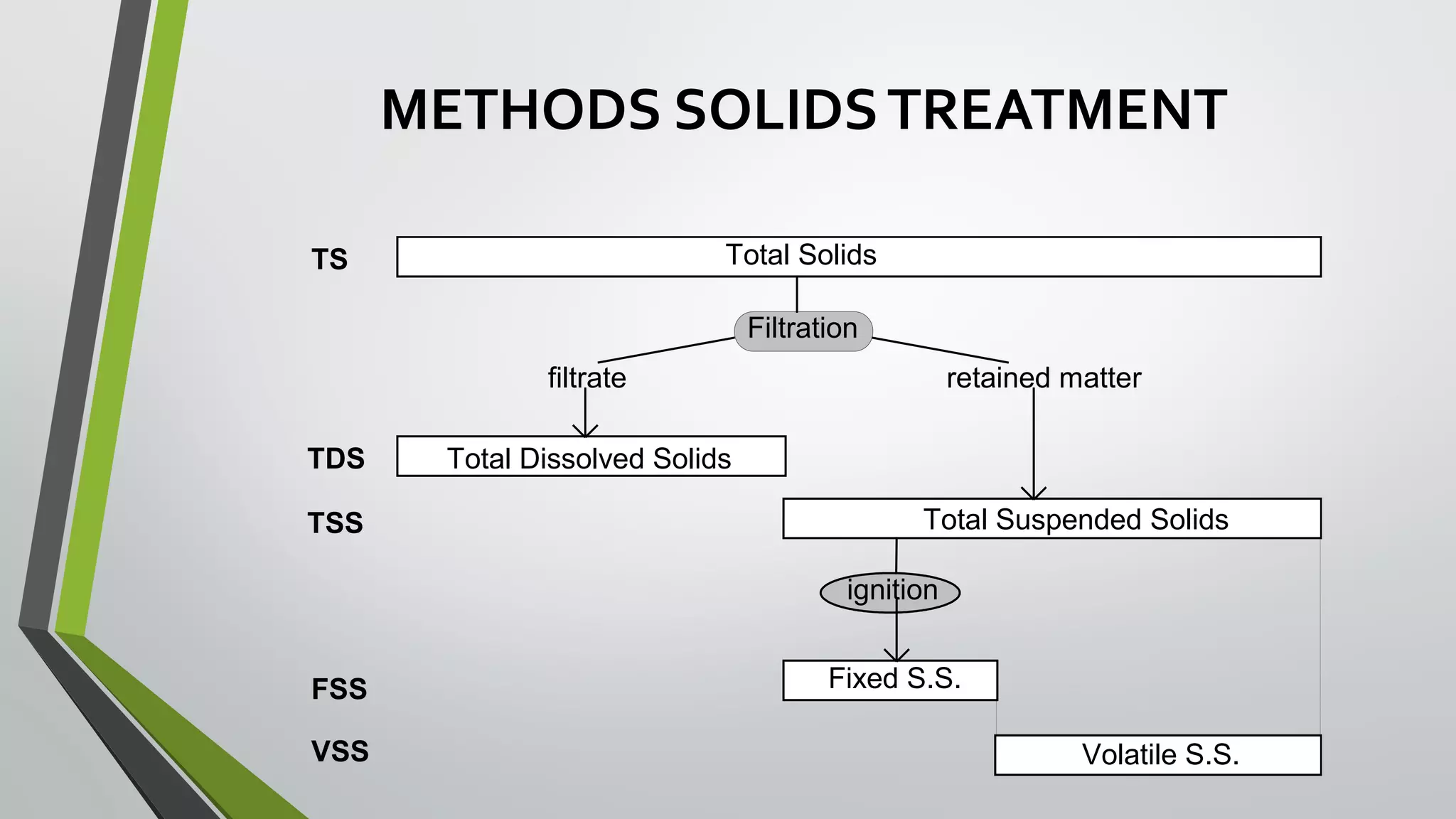 METHODS SOLIDS TREATMENT

TS

Total Solids

Filtration

filtrate

retained matter

TDS

Total Dissolved Solids

TSS

Total Suspended Solids

ignition

FSS

Fixed S.S.

VSS

Volatile S.S.